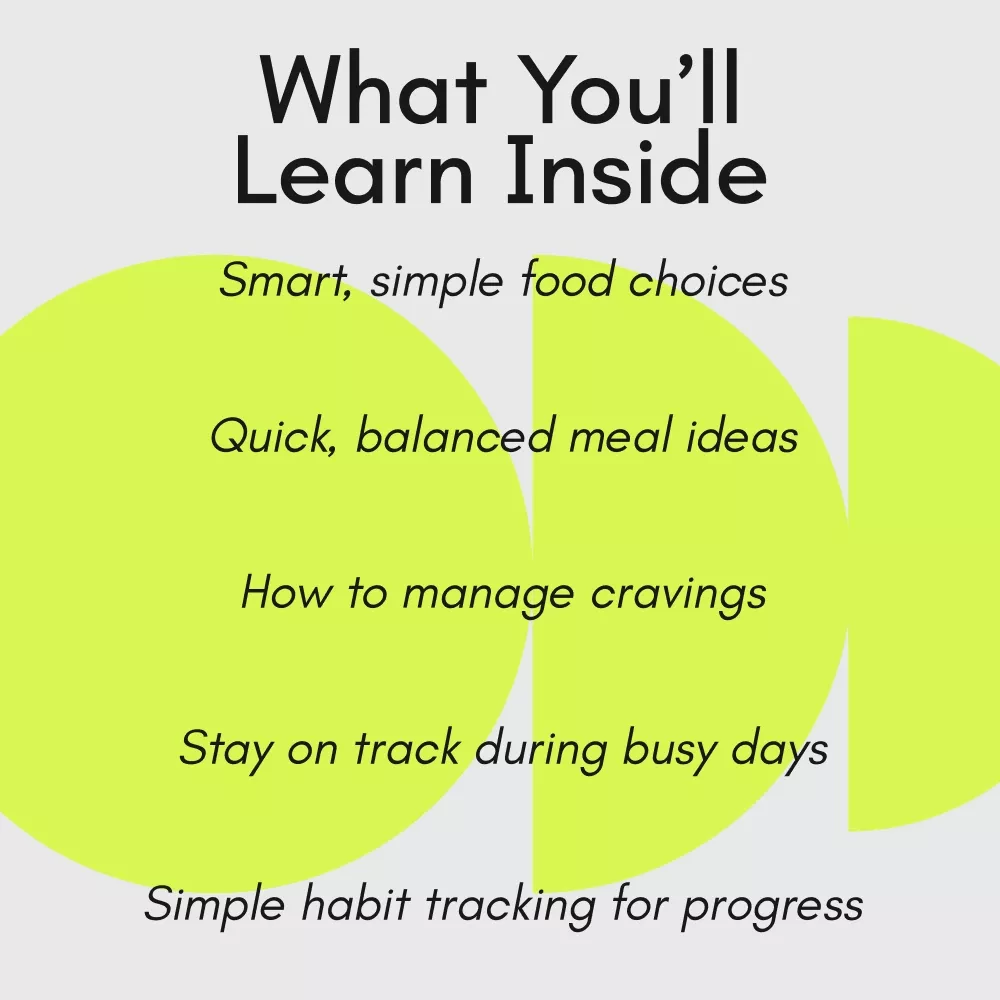 What You'll Learn Inside

Smart, simple food choices

Quick, balanced meal ideas

How to manage cravings

Stay on track during busy days

Simple habit tracking for progress